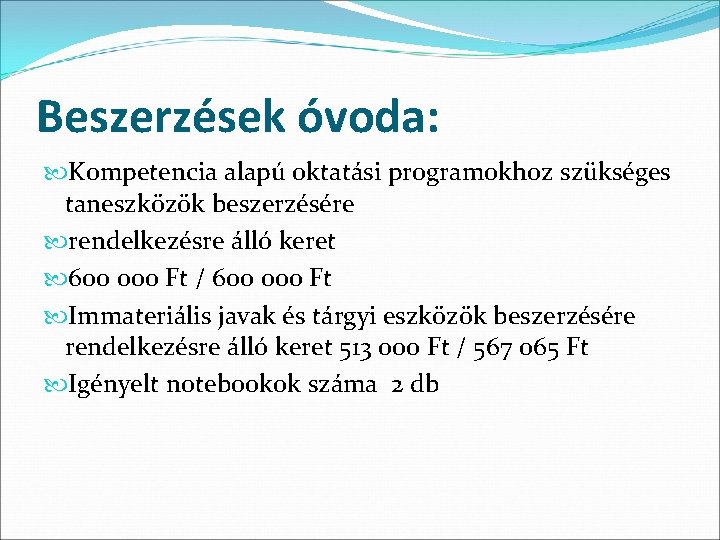 Beszerzések óvoda:

Kompetencia alapú oktatási programokhoz szükséges taneszközök beszerzésére

rendelkezésre álló keret

600 000 Ft / 600 000 Ft

Immateriális javak és tárgyi eszközök beszerzésére rendelkezésre álló keret 513 000 Ft / 567 065 Ft

Igényelt notebookok száma 2 db